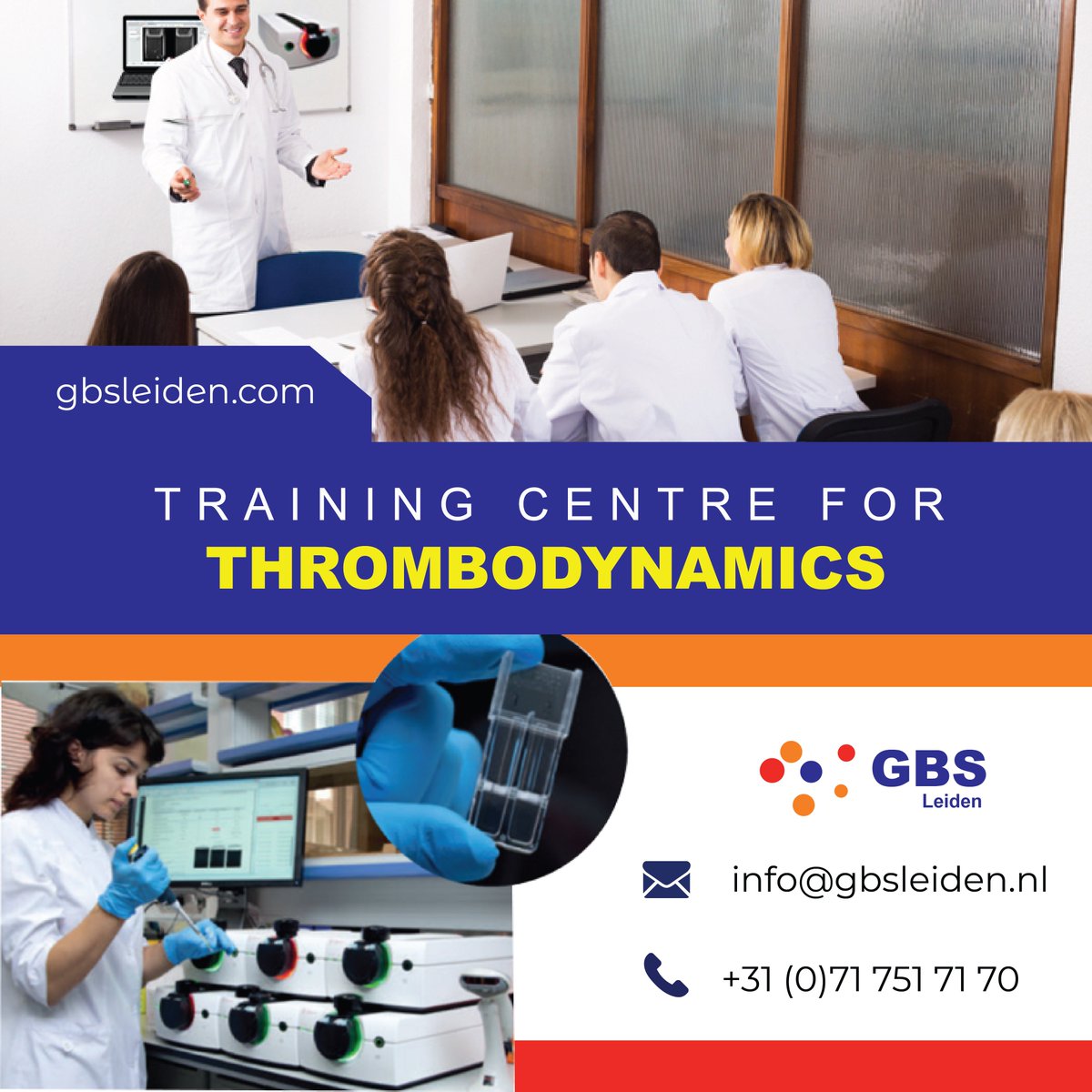 gbsleiden.com

TRAINING CENTRE FOR
THROMBODYNAMICS

GBS
Leiden

info@gbsleiden.nl

+31 (0)71 751 71 70